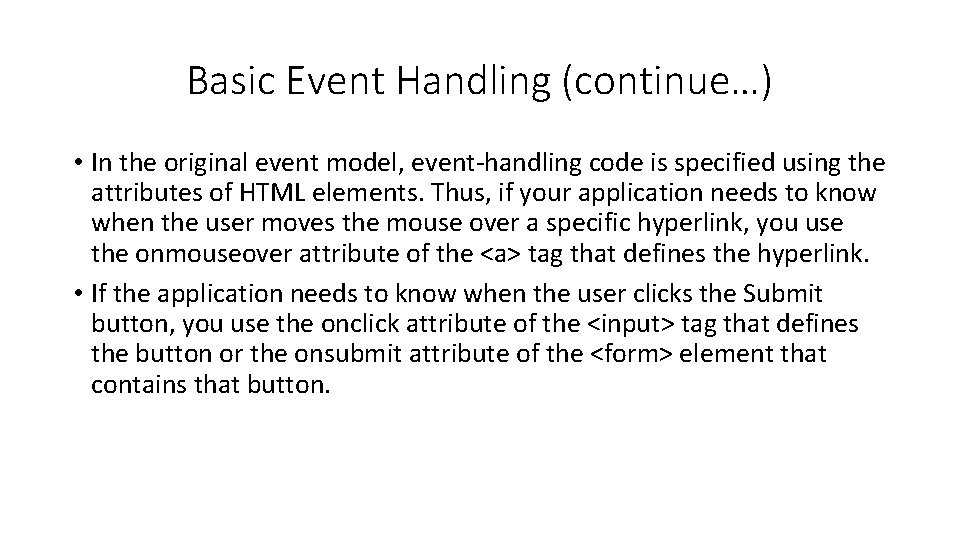 Basic Event Handling (continue…)

• In the original event model, event-handling code is specified using the attributes of HTML elements. Thus, if your application needs to know when the user moves the mouse over a specific hyperlink, you use the onmouseover attribute of the <a> tag that defines the hyperlink.

• If the application needs to know when the user clicks the Submit button, you use the onclick attribute of the <input> tag that defines the button or the onsubmit attribute of the <form> element that contains that button.